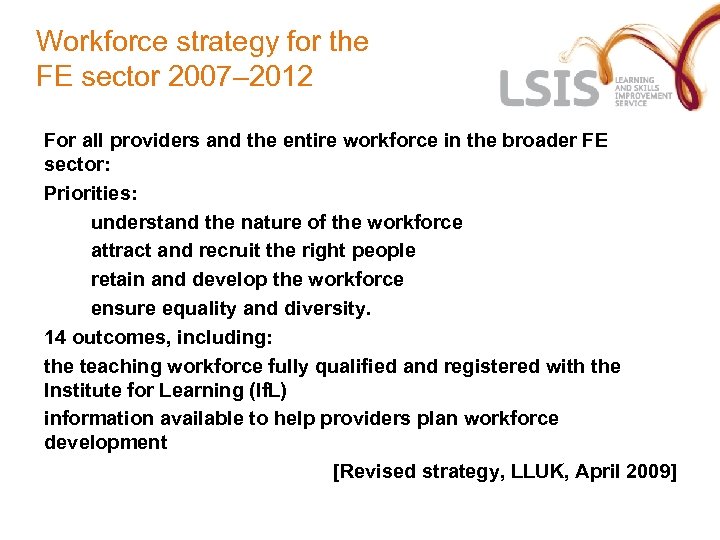 Workforce strategy for the FE sector 2007–2012

LSIS LEARNING AND SKILLS IMPROVEMENT SERVICE

For all providers and the entire workforce in the broader FE sector:

Priorities:

understand the nature of the workforce

attract and recruit the right people

retain and develop the workforce

ensure equality and diversity.

14 outcomes, including:

the teaching workforce fully qualified and registered with the Institute for Learning (IfL)

information available to help providers plan workforce development

[Revised strategy, LLUK, April 2009]